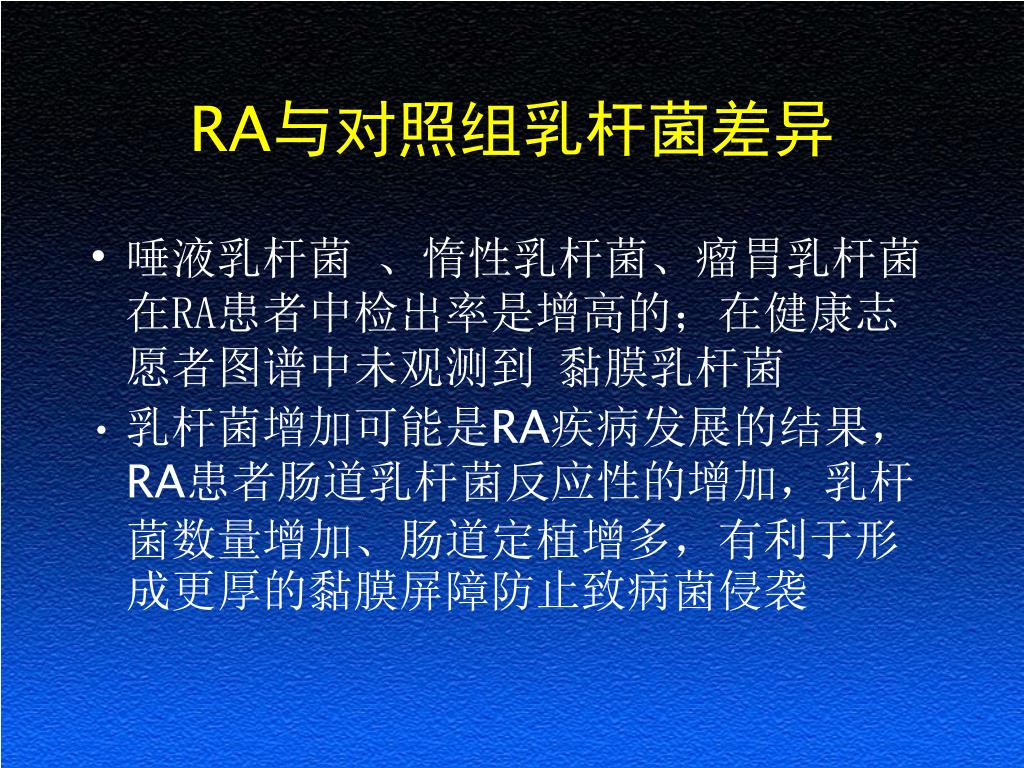 RA与对照组乳杆菌差异

• 唾液乳杆菌 、惰性乳杆菌、瘤胃乳杆菌在RA患者中检出率是增高的；在健康志愿者图谱中未观测到 黏膜乳杆菌

• 乳杆菌增加可能是RA疾病发展的结果，RA患者肠道乳杆菌反应性的增加，乳杆菌数量增加、肠道定植增多，有利于形成更厚的黏膜屏障防止致病菌侵袭